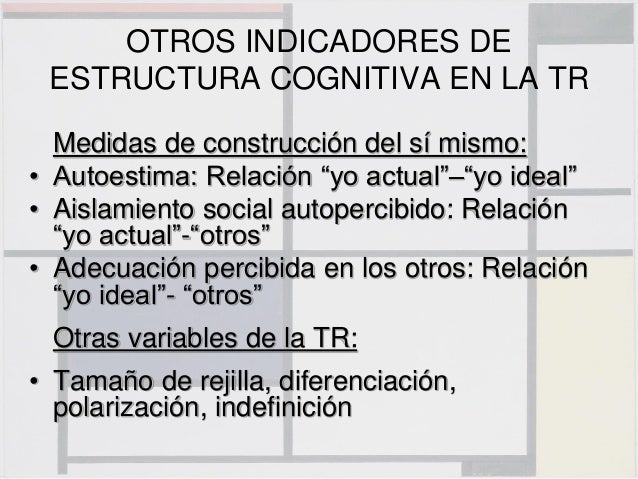 OTROS INDICADORES DE ESTRUCTURA COGNITIVA EN LA TR

Medidas de construcción del sí mismo:

• Autoestima: Relación “yo actual”–“yo ideal”
• Aislamiento social autopercibido: Relación “yo actual”-“otros”
• Adecuación percibida en los otros: Relación “yo ideal”- “otros”

Otras variables de la TR:

• Tamaño de rejilla, diferenciación, polarización, indefinición